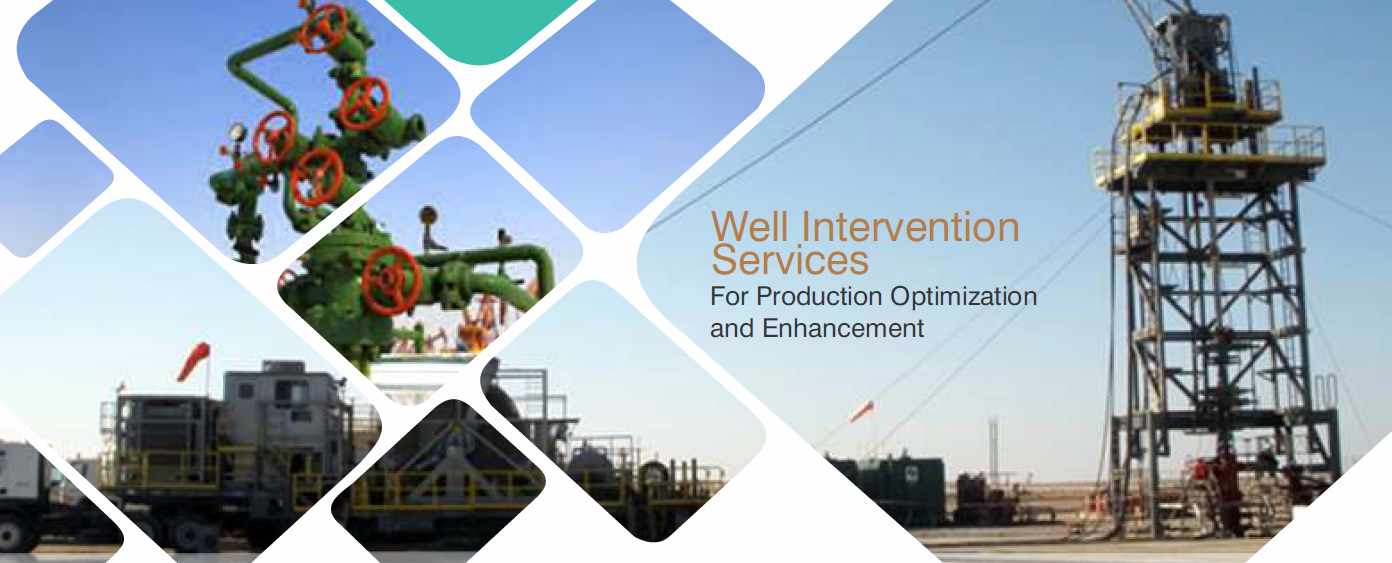 Well Intervention Services
For Production Optimization and Enhancement